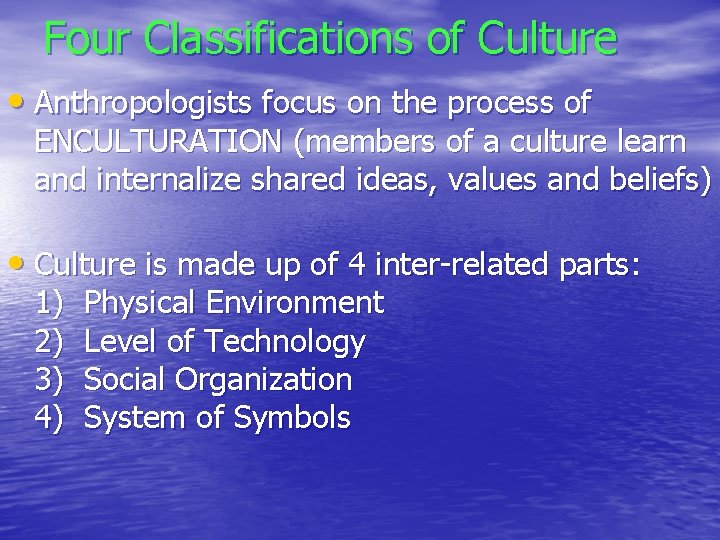 Four Classifications of Culture

• Anthropologists focus on the process of ENCULTURATION (members of a culture learn and internalize shared ideas, values and beliefs)

• Culture is made up of 4 inter-related parts:
1) Physical Environment
2) Level of Technology
3) Social Organization
4) System of Symbols